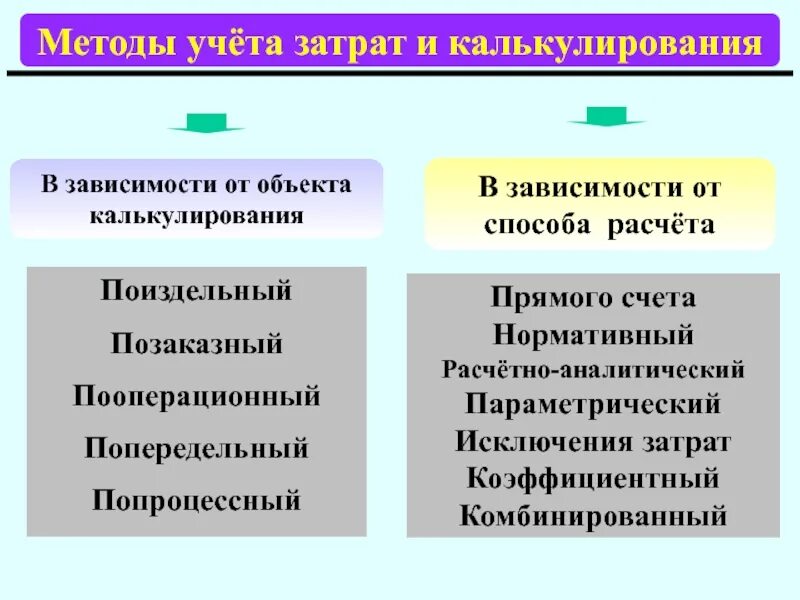 Методы учёта затрат и калькулирования

В зависимости от объекта калькулирования

Поиздельный
Позаказный
Пооперационный
Попередельный
Попроцессный

В зависимости от способа расчёта

Прямого счета
Нормативный
Расчётно-аналитический
Параметрический
Исключения затрат
Коэффициентный
Комбинированный